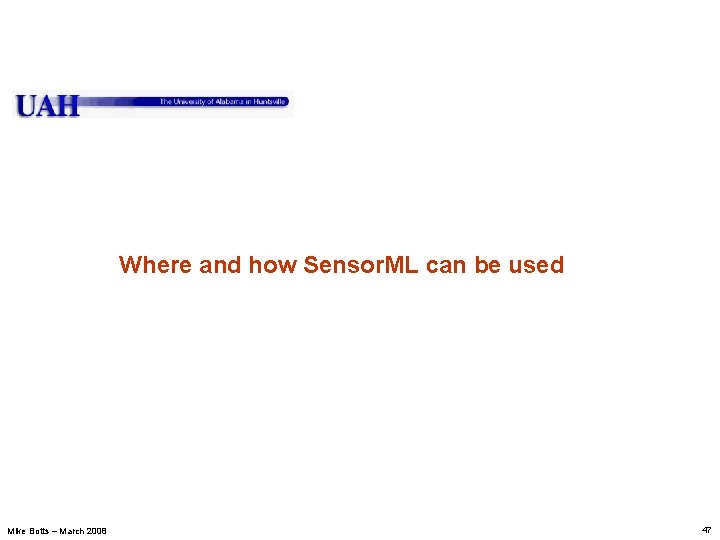 UAH The University of Alabama in Huntsville

Where and how SensorML can be used

Mike Botts – March 2008

47